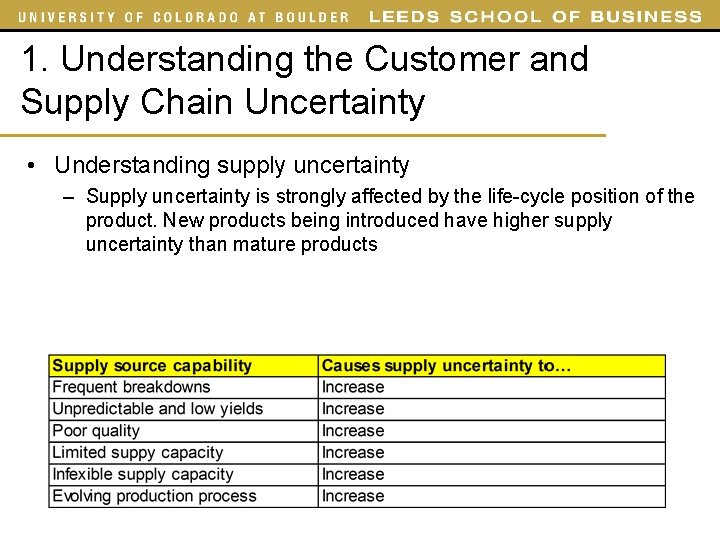 UNIVERSITY OF COLORADO AT BOULDER LEEDS SCHOOL OF BUSINESS

1. Understanding the Customer and Supply Chain Uncertainty

• Understanding supply uncertainty
– Supply uncertainty is strongly affected by the life-cycle position of the product. New products being introduced have higher supply uncertainty than mature products

| Supply source capability | Causes supply uncertainty to… |
|---|---|
| Frequent breakdowns | Increase |
| Unpredictable and low yields | Increase |
| Poor quality | Increase |
| Limited suppy capacity | Increase |
| Infexible supply capacity | Increase |
| Evolving production process | Increase |